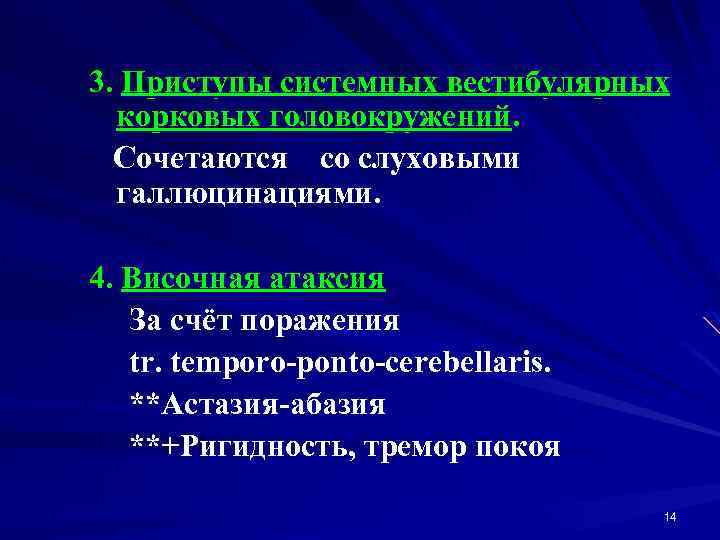 3. Приступы системных вестибулярных корковых головокружений.

Сочетаются со слуховыми галлюцинациями.

4. Височная атаксия

За счёт поражения

tr. temporo-ponto-cerebellaris.

**Астазия-абазия

**+Ригидность, тремор покоя

14